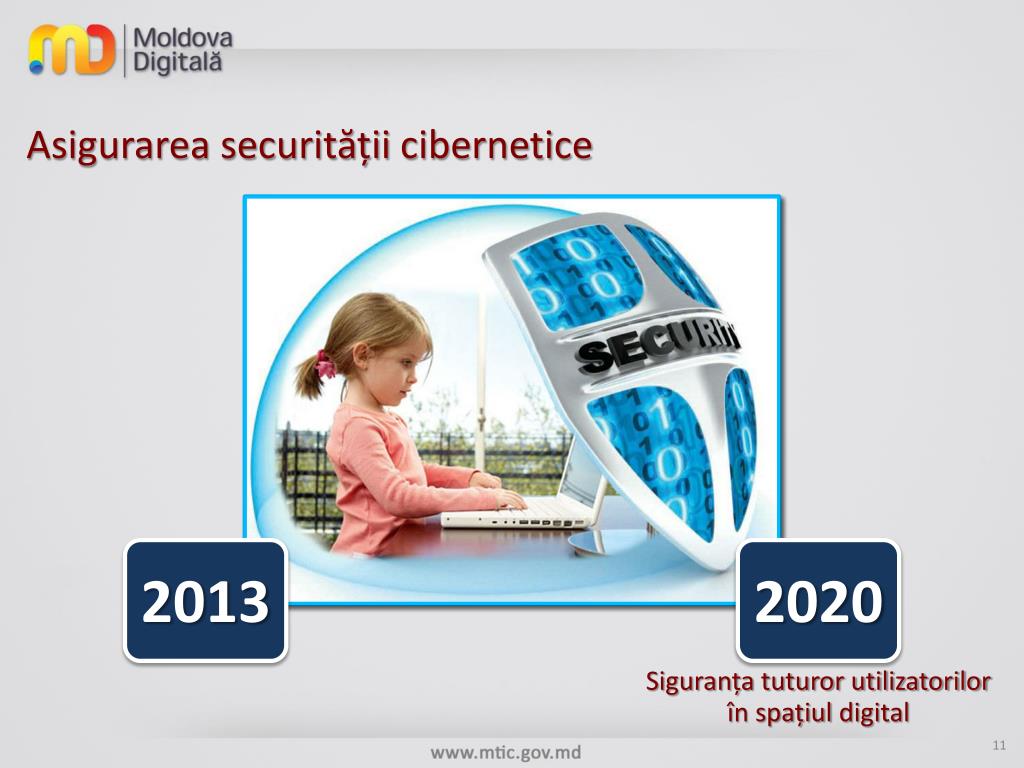 MD Moldova Digitală

Asigurarea securității cibernetice

SECURITY

2013

2020

Siguranța tuturor utilizatorilor în spațiul digital

www.mtic.gov.md

11